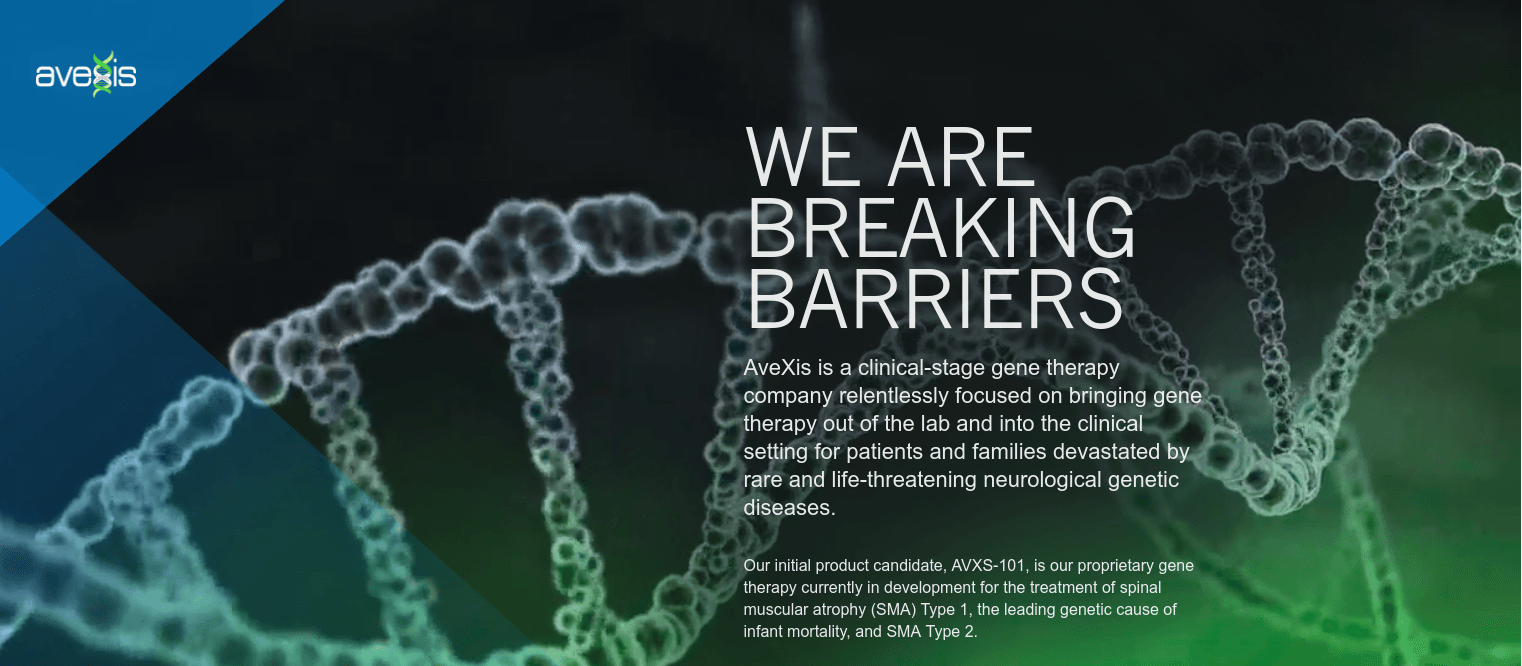 avexis

WE ARE BREAKING BARRIERS

AveXis is a clinical-stage gene therapy company relentlessly focused on bringing gene therapy out of the lab and into the clinical setting for patients and families devastated by rare and life-threatening neurological genetic diseases.

Our initial product candidate, AVXS-101, is our proprietary gene therapy currently in development for the treatment of spinal muscular atrophy (SMA) Type 1, the leading genetic cause of infant mortality, and SMA Type 2.